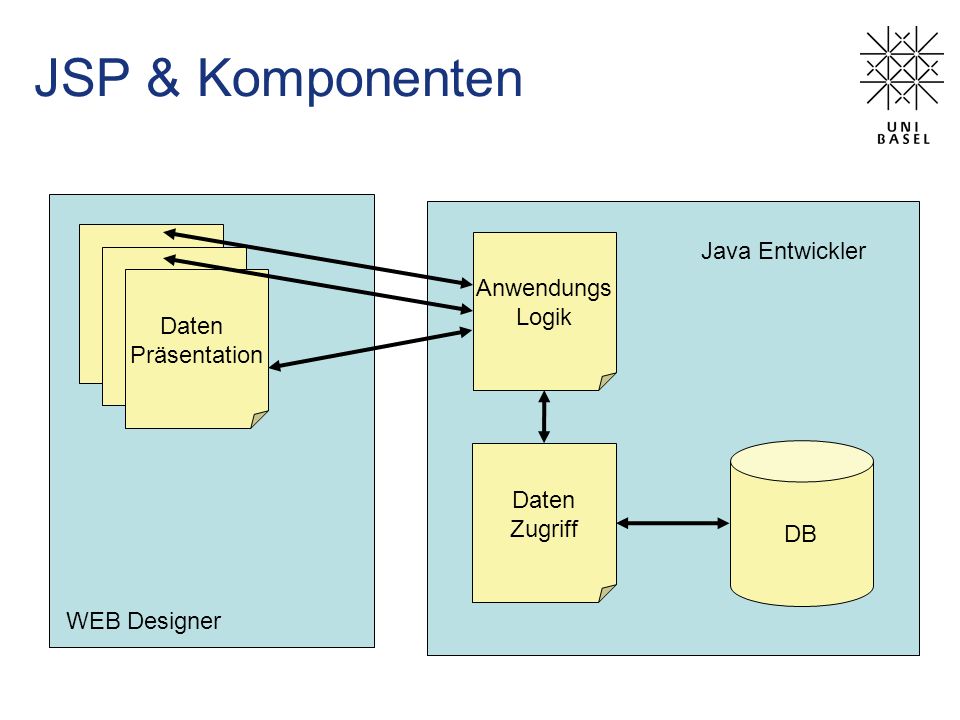 JSP & Komponenten

UNI BASEL

Daten Präsentation

WEB Designer

Java Entwickler

Anwendungs Logik

Daten Zugriff

DB